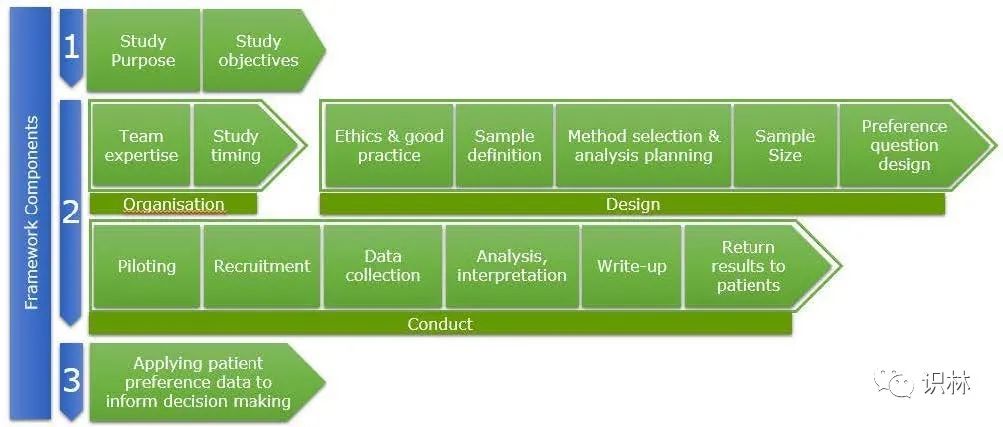 Framework Components

1

Study Purpose

Study objectives

2

Team expertise

Study timing

Organisation

Ethics & good practice

Sample definition

Method selection & analysis planning

Sample Size

Preference question design

Design

Piloting

Recruitment

Data collection

Analysis, interpretation

Write-up

Return results to patients

Conduct

3

Applying patient preference data to inform decision making

识林